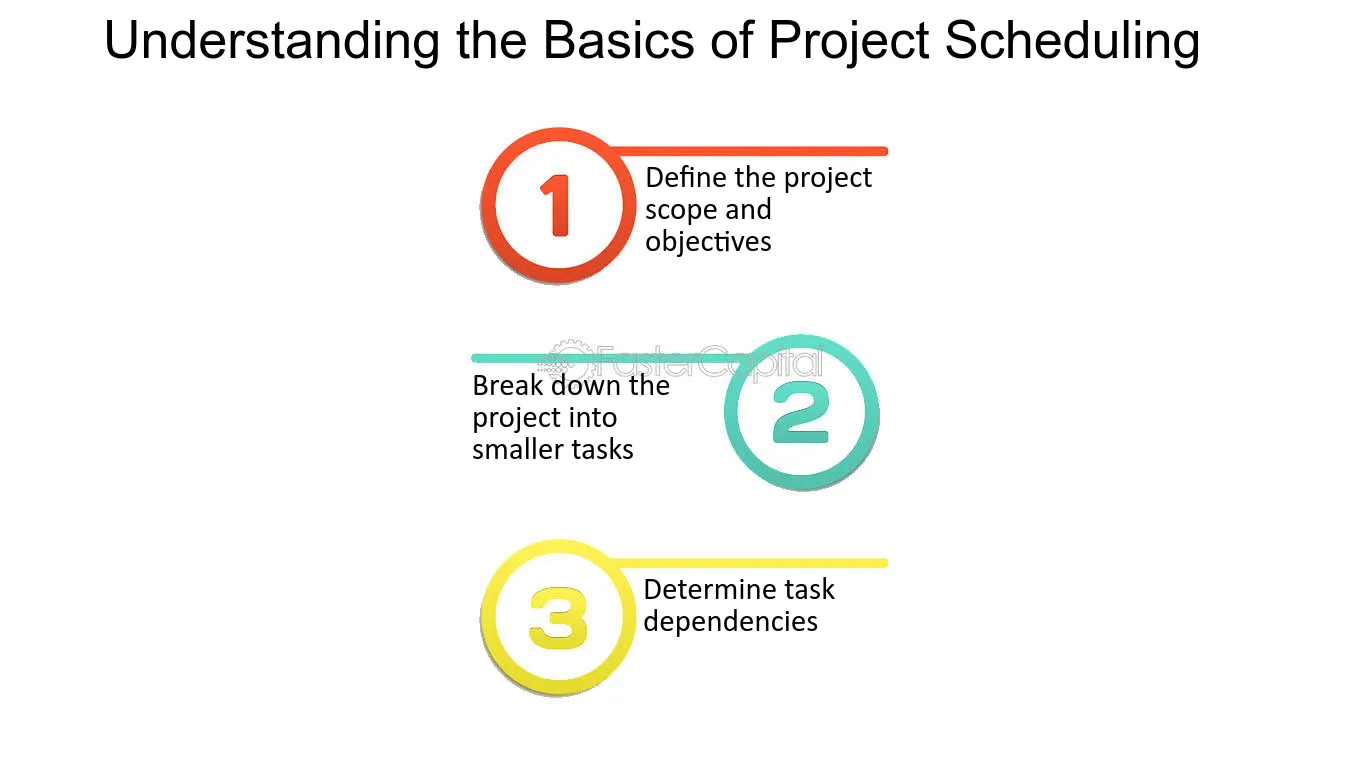 Understanding the Basics of Project Scheduling

1

Define the project scope and objectives

FasterCapital

Break down the project into smaller tasks

2

3

Determine task dependencies